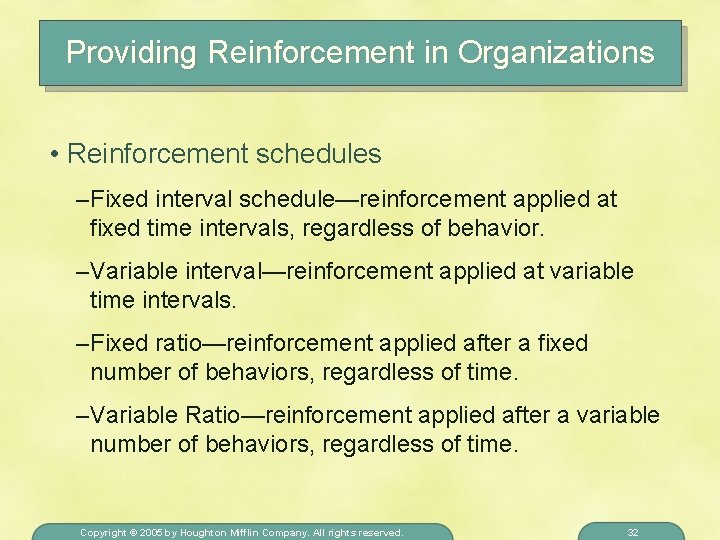 Providing Reinforcement in Organizations

• Reinforcement schedules

–Fixed interval schedule—reinforcement applied at fixed time intervals, regardless of behavior.

–Variable interval—reinforcement applied at variable time intervals.

–Fixed ratio—reinforcement applied after a fixed number of behaviors, regardless of time.

–Variable Ratio—reinforcement applied after a variable number of behaviors, regardless of time.

Copyright © 2005 by Houghton Mifflin Company. All rights reserved.

32